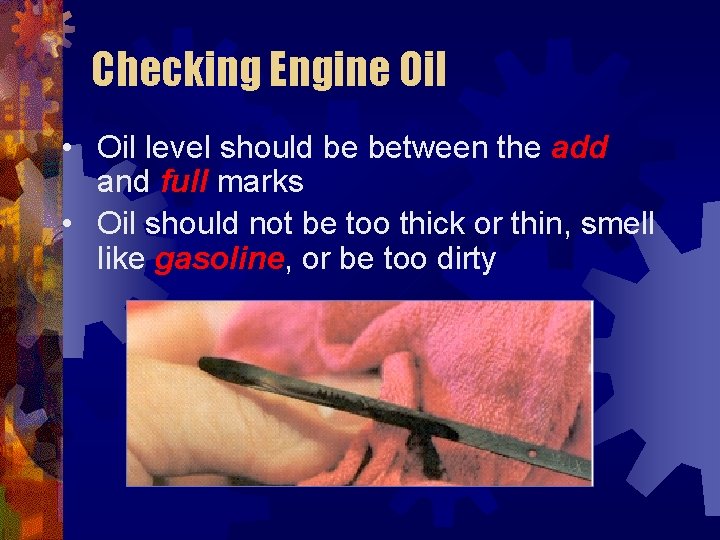 Checking Engine Oil

• Oil level should be between the add and full marks
• Oil should not be too thick or thin, smell like gasoline, or be too dirty